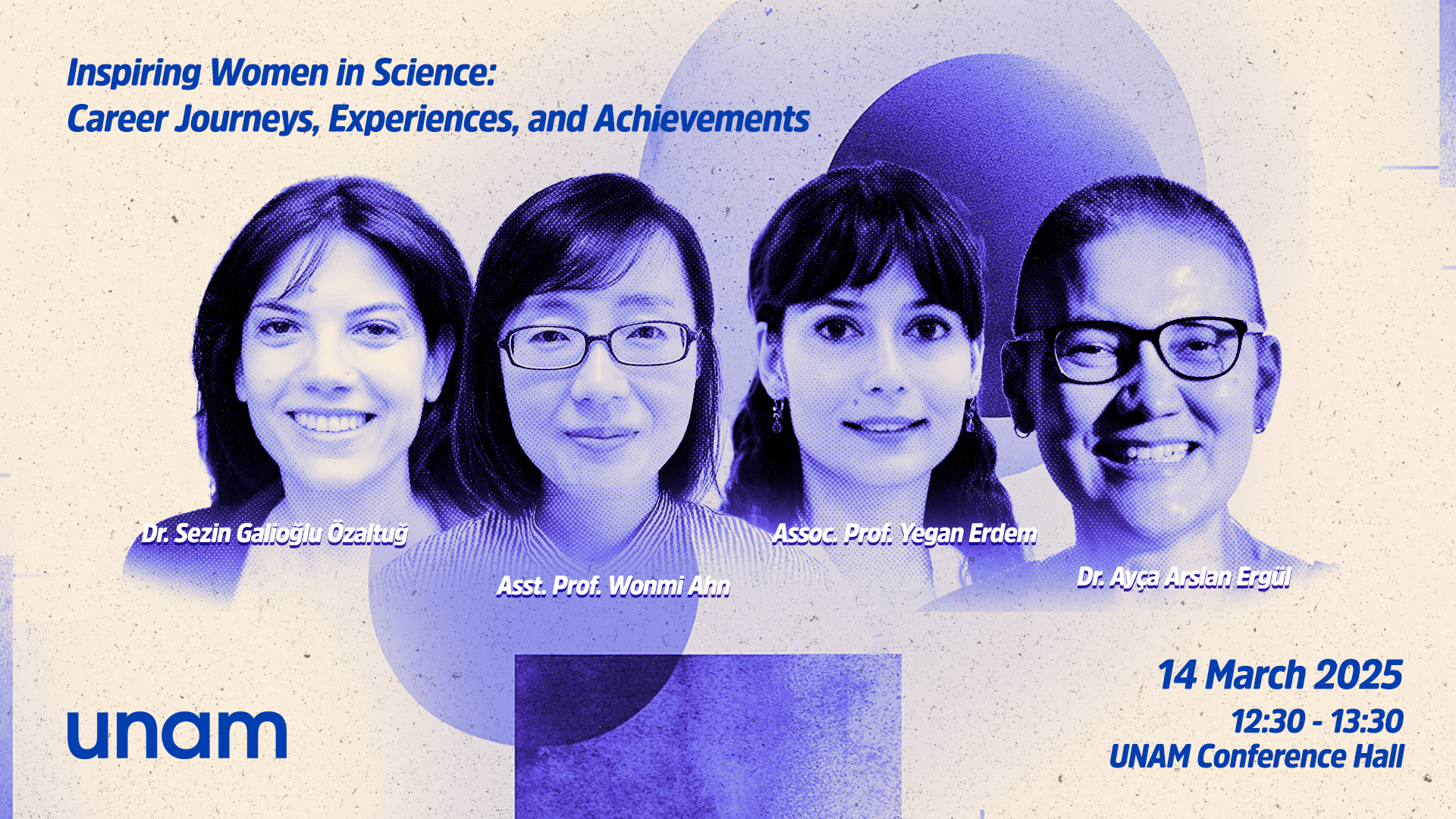 Inspiring Women in Science:
Career Journeys, Experiences, and Achievements

Dr. Sezin Galioğlu Özaltuğ

Asst. Prof. Wonmi Ahn

Assoc. Prof. Yegan Erdem

Dr. Ayça Arslan Ergül

unam

14 March 2025
12:30 - 13:30
UNAM Conference Hall